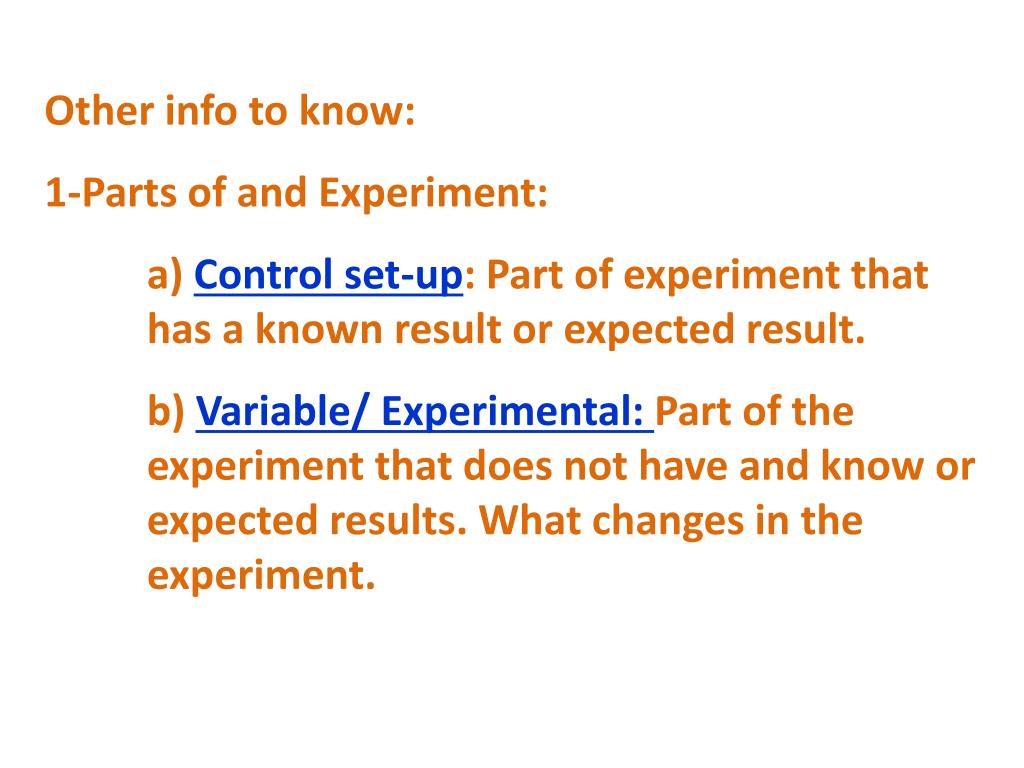 Other info to know:

1-Parts of and Experiment:

a) Control set-up: Part of experiment that has a known result or expected result.

b) Variable/ Experimental: Part of the experiment that does not have and know or expected results. What changes in the experiment.